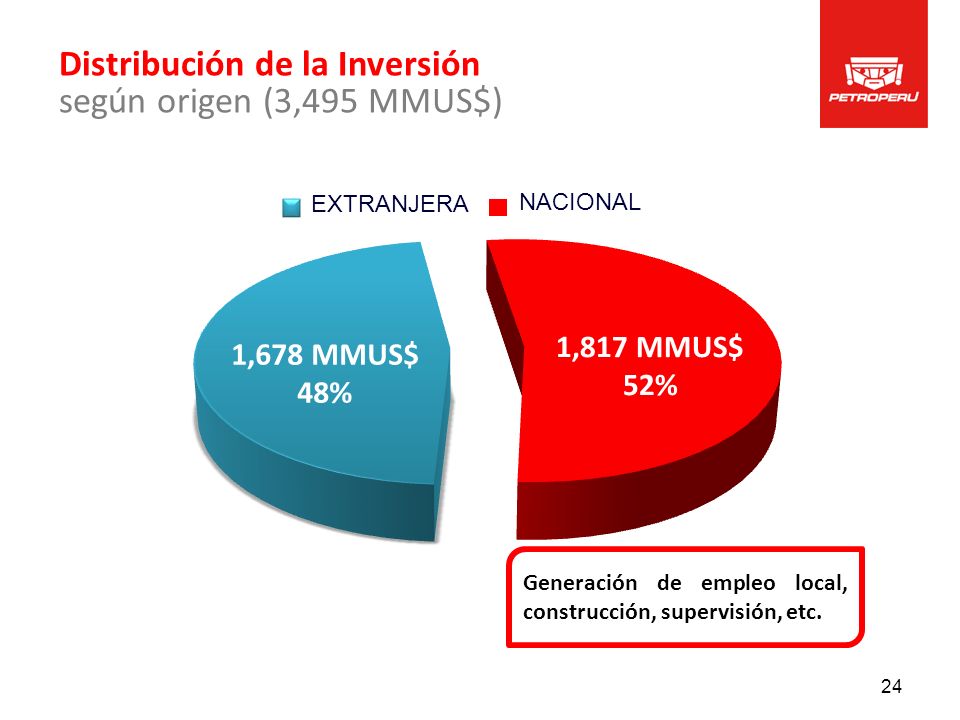 Distribución de la Inversión
según origen (3,495 MMUS$)

PETROPERU

EXTRANJERA NACIONAL

1,678 MMUS$
48%

1,817 MMUS$
52%

Generación de empleo local, construcción, supervisión, etc.

24